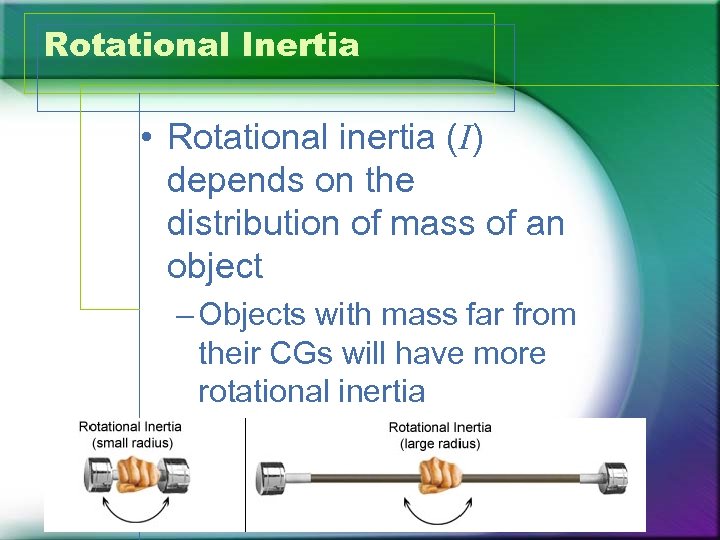 Rotational Inertia

• Rotational inertia ($I$) depends on the distribution of mass of an object

– Objects with mass far from their CGs will have more rotational inertia

Rotational Inertia
(small radius)

Rotational Inertia
(large radius)